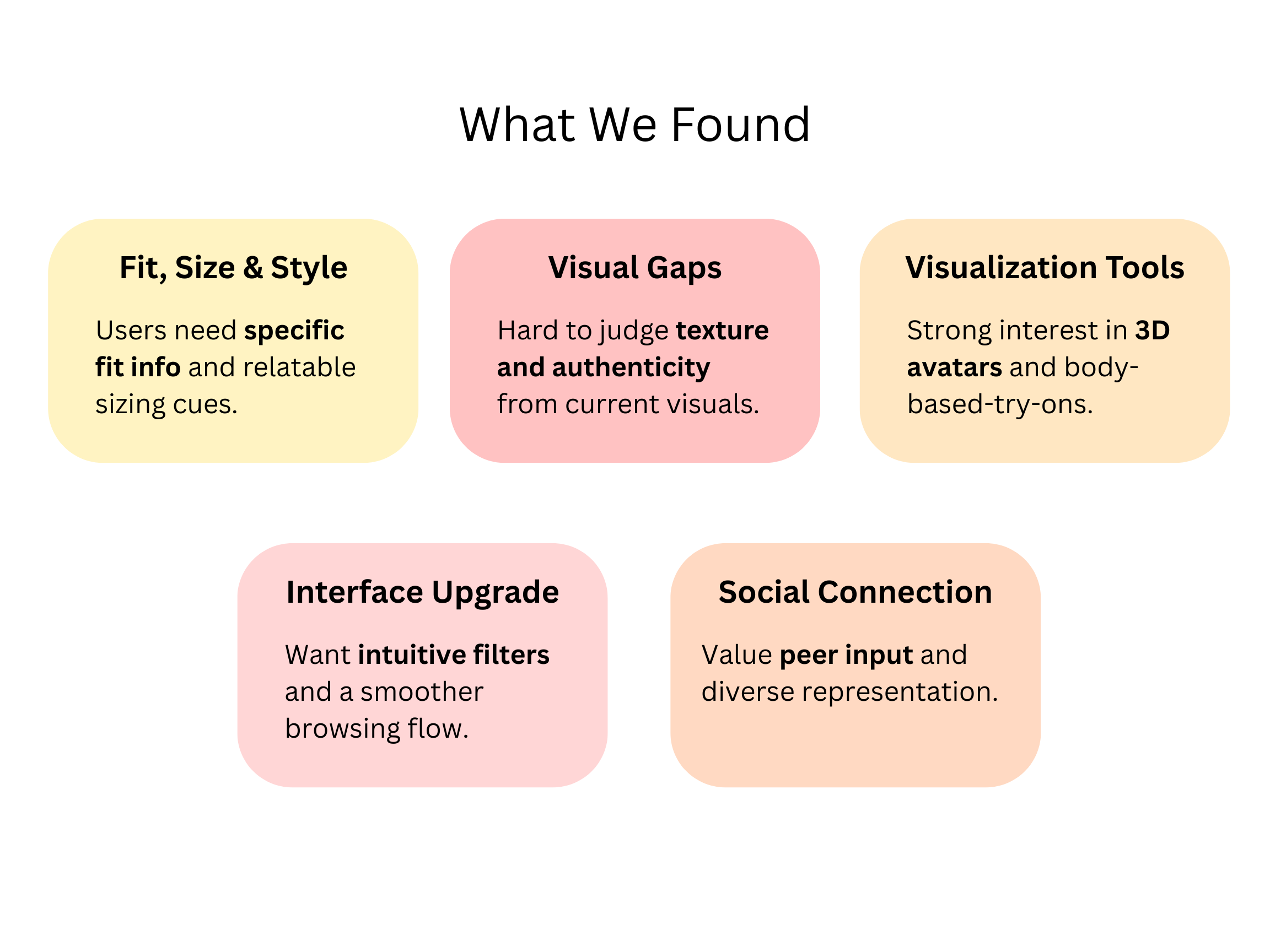 What We Found

Fit, Size & Style

Users need specific fit info and relatable sizing cues.

Visual Gaps

Hard to judge texture and authenticity from current visuals.

Visualization Tools

Strong interest in 3D avatars and body-based-try-ons.

Interface Upgrade

Want intuitive filters and a smoother browsing flow.

Social Connection

Value peer input and diverse representation.